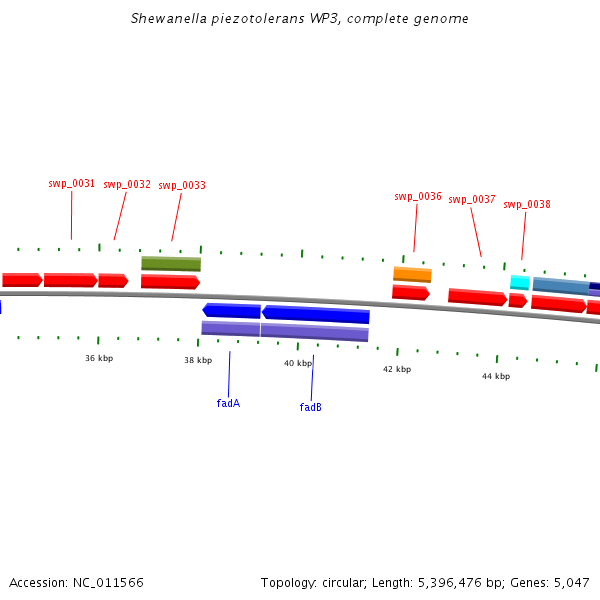 Shewanella piezotolerans WP3, complete genome

swp_0031 swp_0032 swp_0033

swp_0036 swp_0037 swp_0038

36 kbp
38 kbp
40 kbp
42 kbp
44 kbp

fadA
fadB

Accession: NC_011566

Topology: circular; Length: 5,396,476 bp; Genes: 5,047